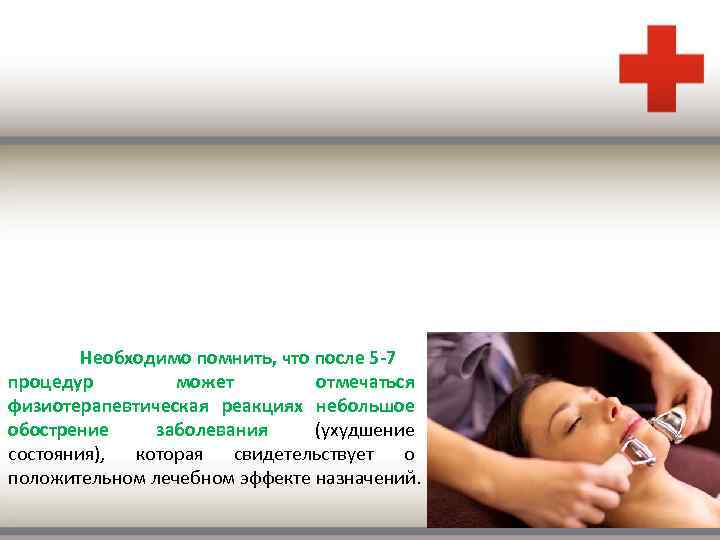 Необходимо помнить, что после 5-7 процедур может отмечаться физиотерапевтическая реакциях небольшое обострение заболевания (ухудшение состояния), которая свидетельствует о положительном лечебном эффекте назначений.